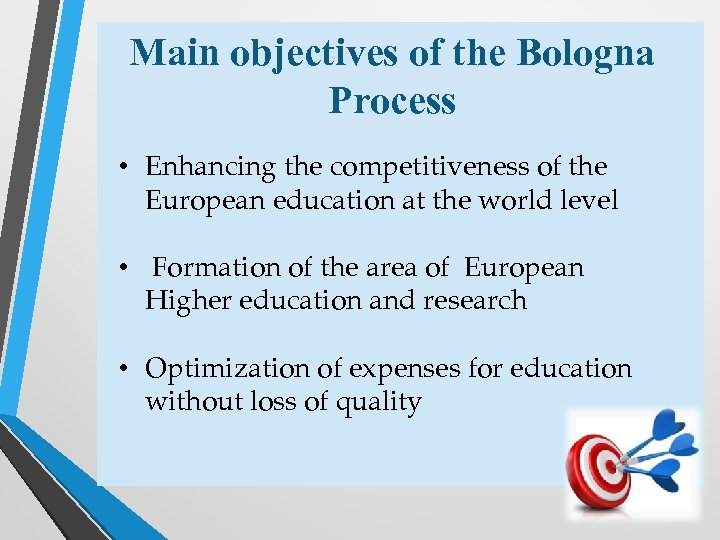 Main objectives of the Bologna Process

• Enhancing the competitiveness of the European education at the world level

• Formation of the area of European Higher education and research

• Optimization of expenses for education without loss of quality